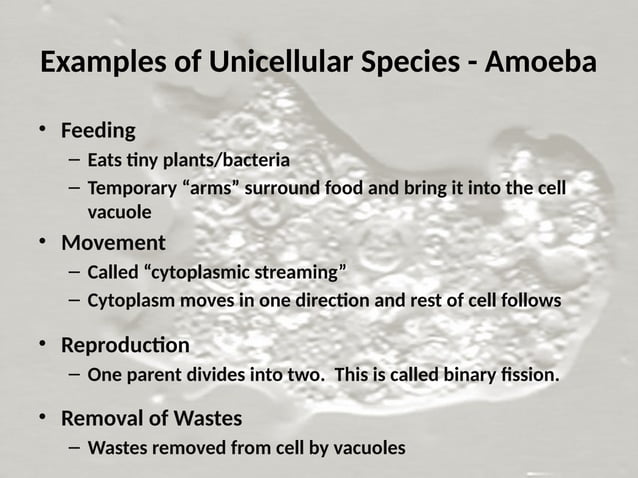 Examples of Unicellular Species - Amoeba

• Feeding
  – Eats tiny plants/bacteria
  – Temporary “arms” surround food and bring it into the cell vacuole

• Movement
  – Called “cytoplasmic streaming”
  – Cytoplasm moves in one direction and rest of cell follows

• Reproduction
  – One parent divides into two.  This is called binary fission.

• Removal of Wastes
  – Wastes removed from cell by vacuoles